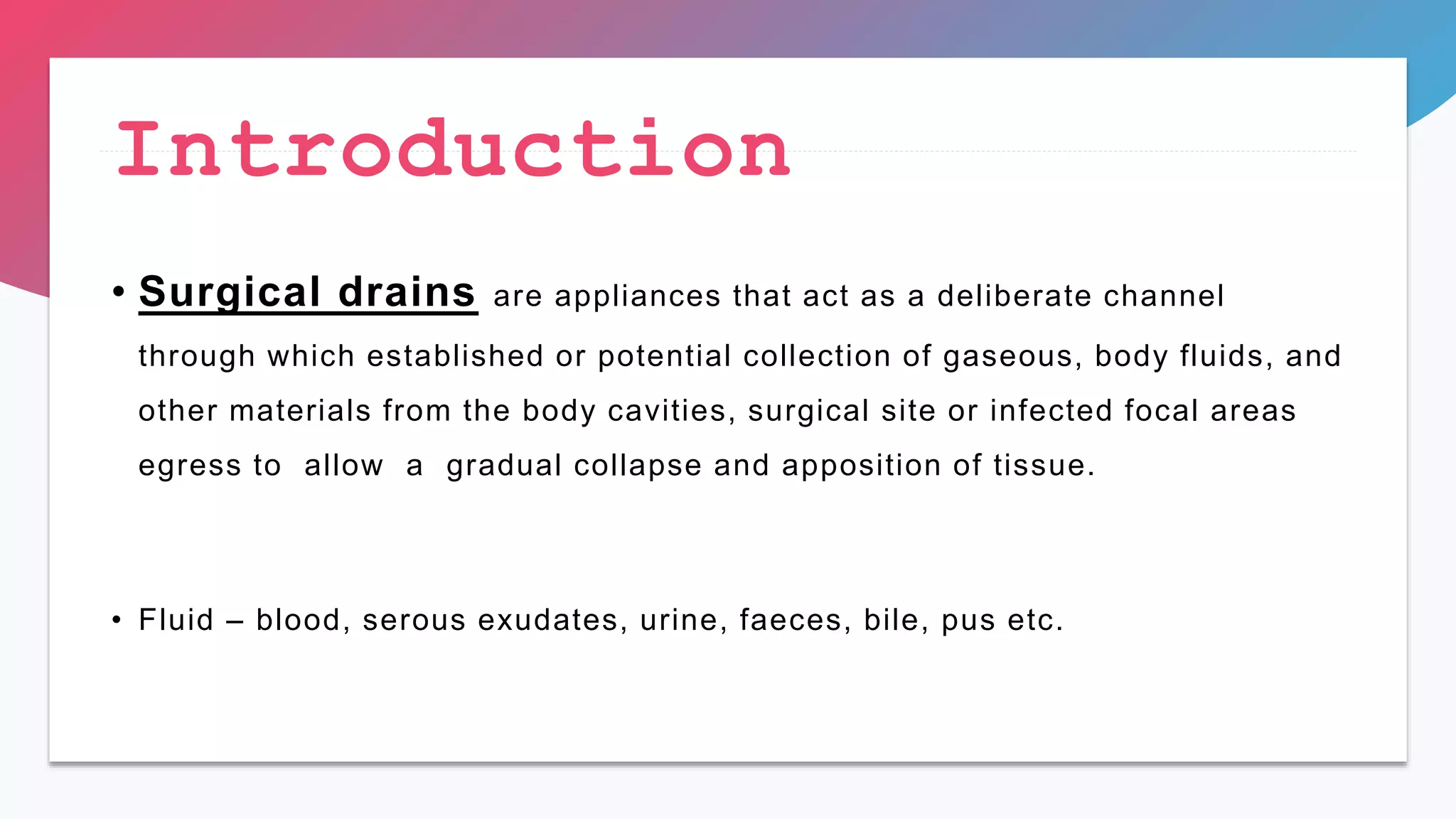 Introduction

• Surgical drains are appliances that act as a deliberate channel through which established or potential collection of gaseous, body fluids, and other materials from the body cavities, surgical site or infected focal areas egress to allow a gradual collapse and apposition of tissue.

• Fluid – blood, serous exudates, urine, faeces, bile, pus etc.